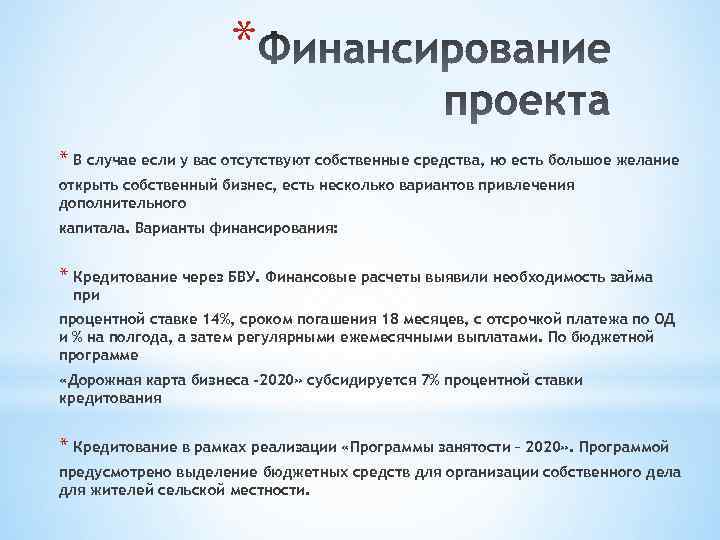 * Финансирование проекта

* В случае если у вас отсутствуют собственные средства, но есть большое желание

открыть собственный бизнес, есть несколько вариантов привлечения дополнительного

капитала. Варианты финансирования:

* Кредитование через БВУ. Финансовые расчеты выявили необходимость займа при

процентной ставке 14%, сроком погашения 18 месяцев, с отсрочкой платежа по ОД и % на полгода, а затем регулярными ежемесячными выплатами. По бюджетной программе

«Дорожная карта бизнеса -2020» субсидируется 7% процентной ставки кредитования

* Кредитование в рамках реализации «Программы занятости – 2020». Программой

предусмотрено выделение бюджетных средств для организации собственного дела для жителей сельской местности.